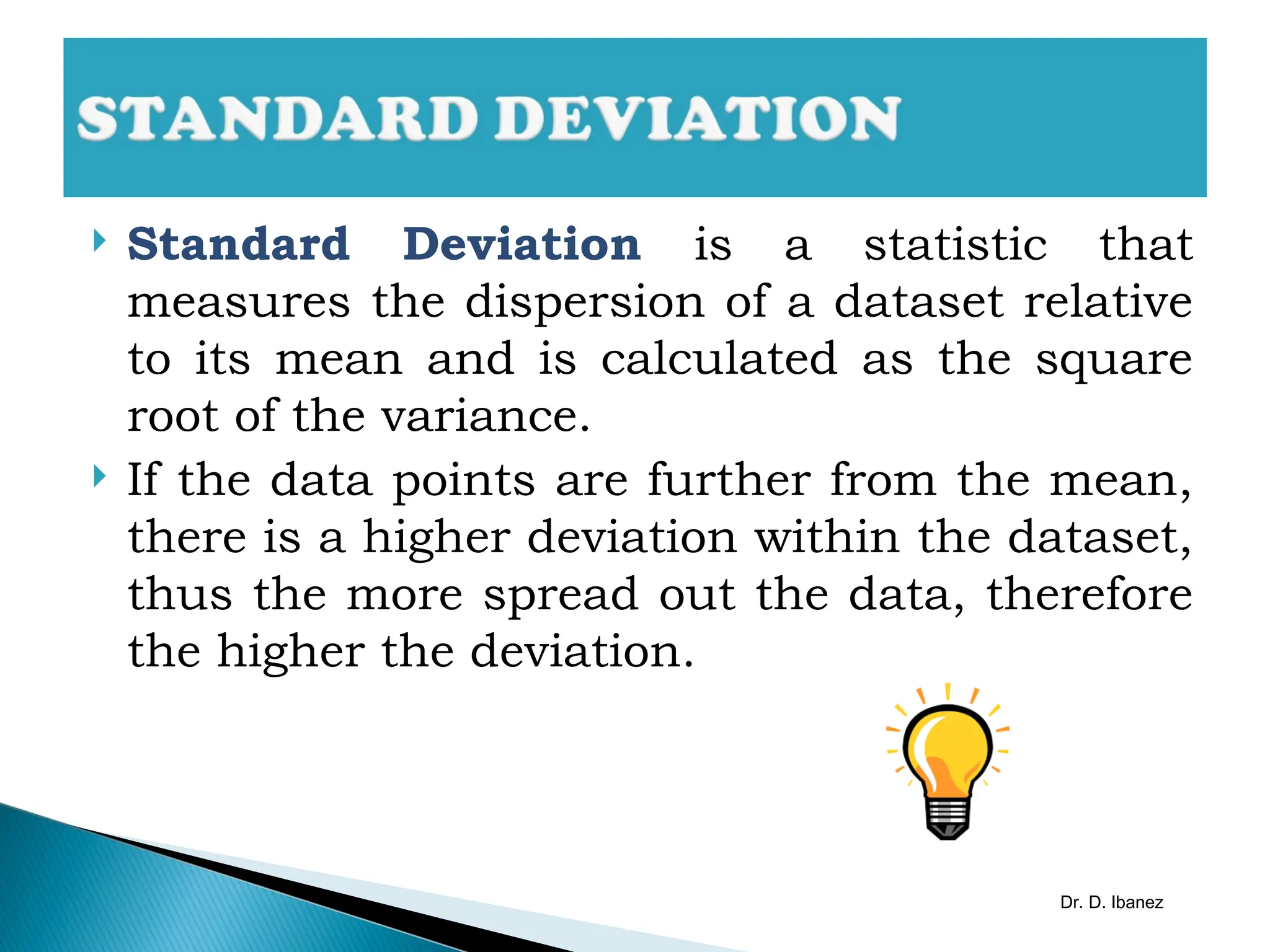 STANDARD DEVIATION

Standard Deviation is a statistic that measures the dispersion of a dataset relative to its mean and is calculated as the square root of the variance.

If the data points are further from the mean, there is a higher deviation within the dataset, thus the more spread out the data, therefore the higher the deviation.

Dr. D. Ibanez